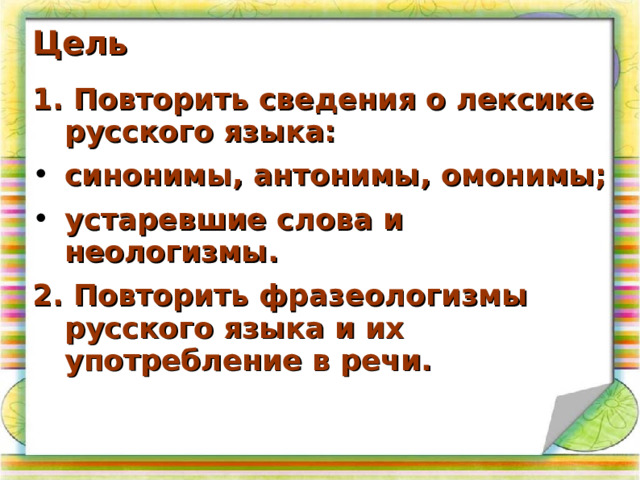 Цель

1. Повторить сведения о лексике русского языка:

• синонимы, антонимы, омонимы;

• устаревшие слова и неологизмы.

2. Повторить фразеологизмы русского языка и их употребление в речи.